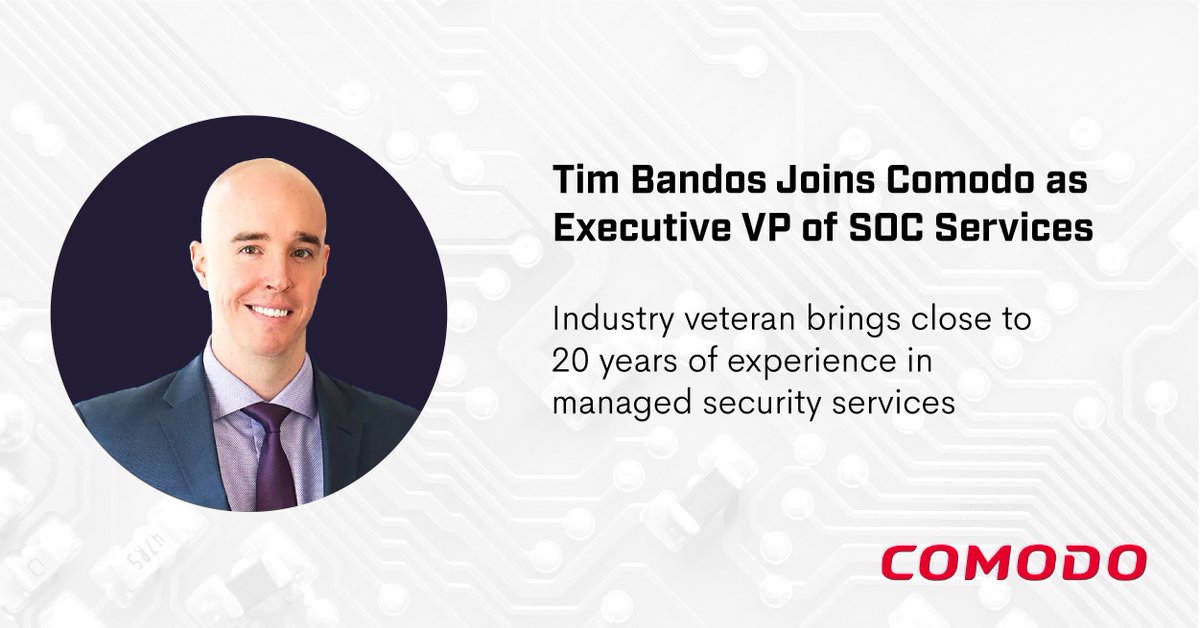 Tim Bandos Joins Comodo as Executive VP of SOC Services

Industry veteran brings close to 20 years of experience in managed security services

COMODO